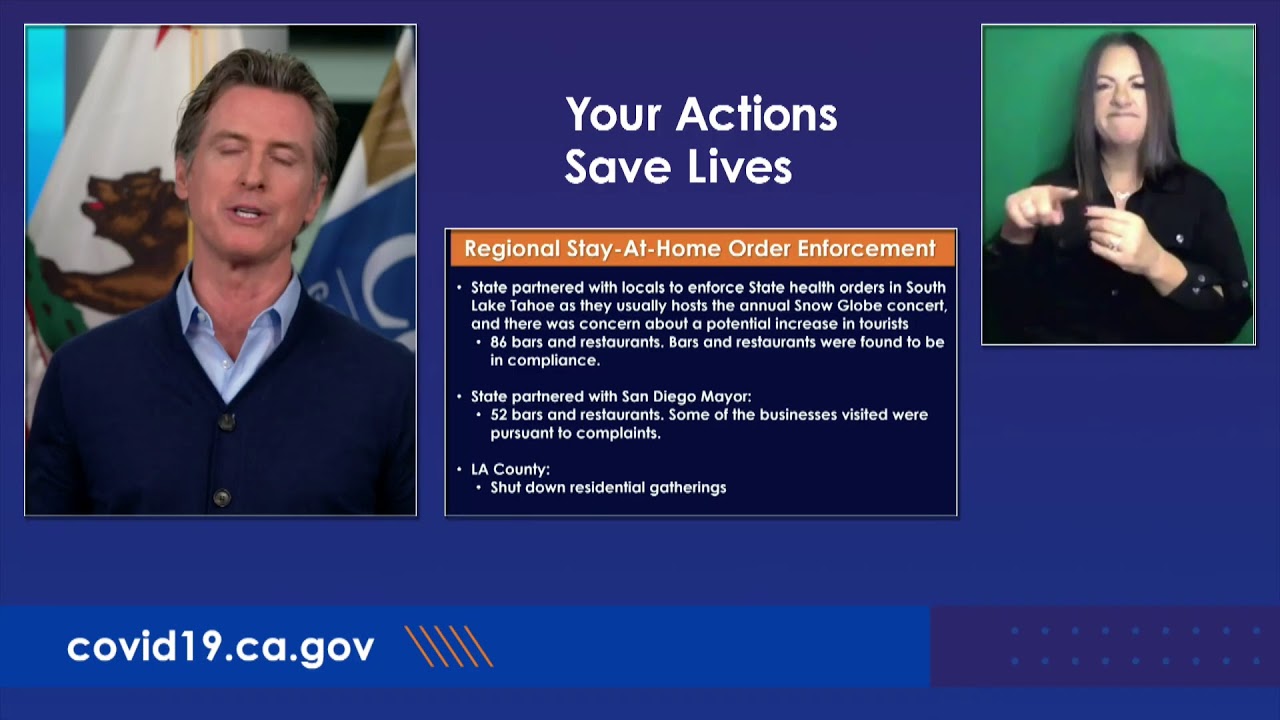 Your Actions Save Lives

Regional Stay-At-Home Order Enforcement

• State partnered with locals to enforce State health orders in South Lake Tahoe as they usually hosts the annual Snow Globe concert, and there was concern about a potential increase in tourists
  • 86 bars and restaurants. Bars and restaurants were found to be in compliance.

• State partnered with San Diego Mayor:
  • 52 bars and restaurants. Some of the businesses visited were pursuant to complaints.

• LA County:
  • Shut down residential gatherings

covid19.ca.gov